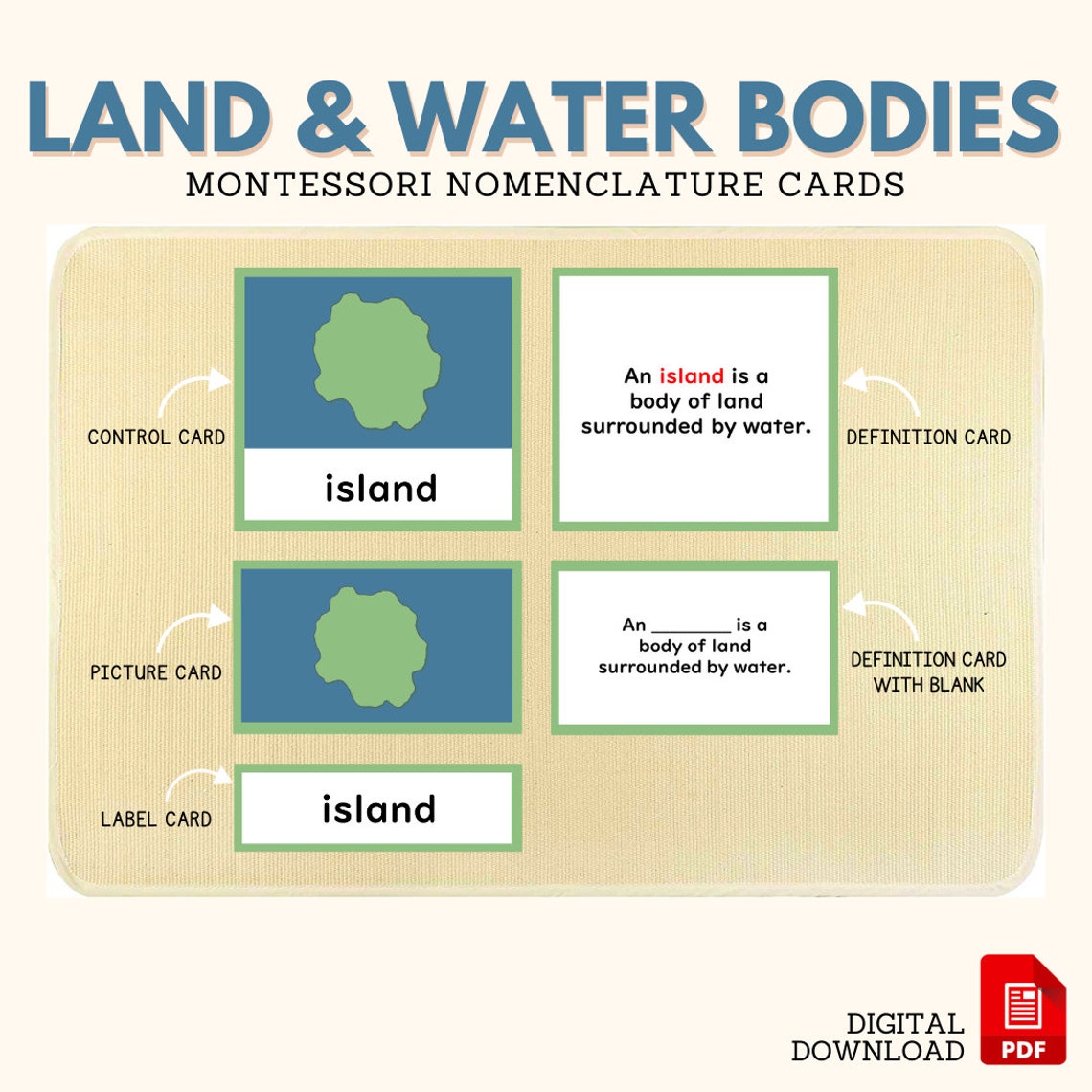 LAND & WATER BODIES
MONTESSORI NOMENCLATURE CARDS

CONTROL CARD

island

An island is a body of land surrounded by water.

DEFINITION CARD

PICTURE CARD

An ________ is a body of land surrounded by water.

DEFINITION CARD WITH BLANK

LABEL CARD

island

DIGITAL DOWNLOAD

PDF